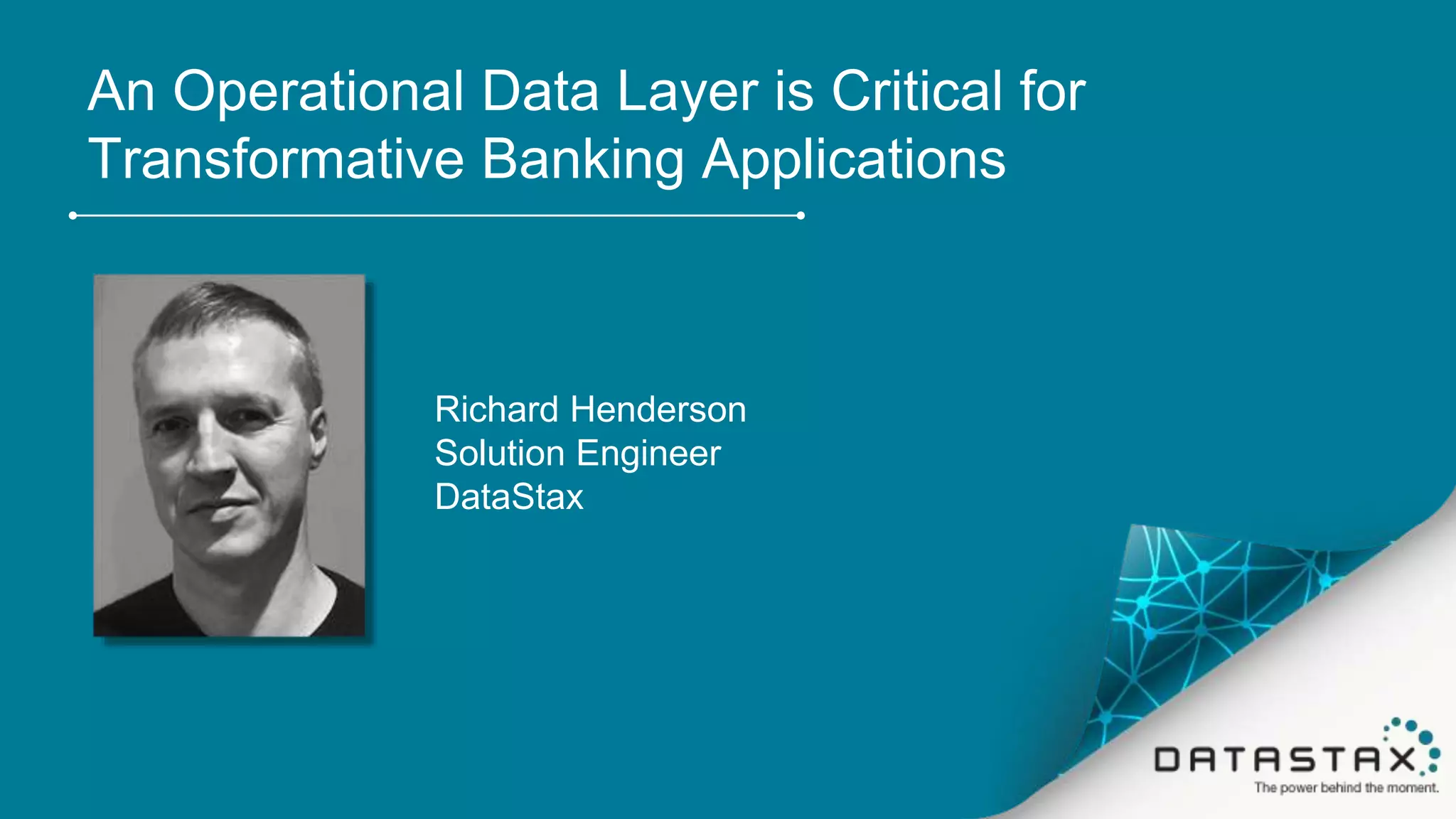 An Operational Data Layer is Critical for Transformative Banking Applications

Richard Henderson
Solution Engineer
DataStax

DATASTAX
The power behind the moment.